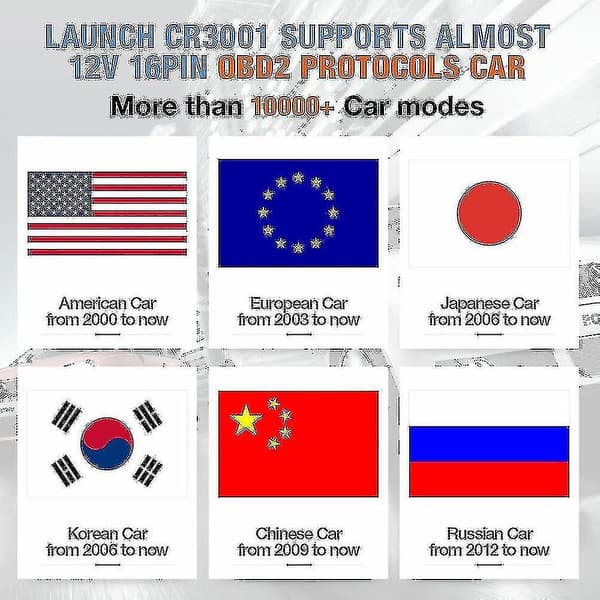 LAUNCH CR3001 SUPPORTS ALMOST 12V 16PIN OBD2 PROTOCOLS CAR

More than 10000+ Car modes

American Car
from 2000 to now

European Car
from 2003 to now

Japanese Car
from 2006 to now

Korean Car
from 2006 to now

Chinese Car
from 2009 to now

Russian Car
from 2012 to now